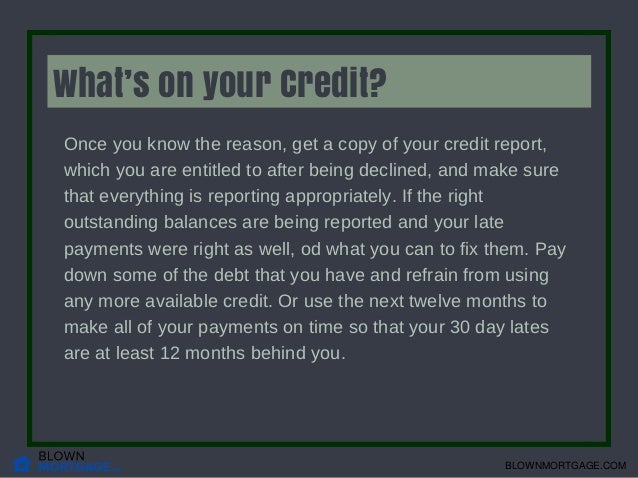 What's on your Credit?

Once you know the reason, get a copy of your credit report, which you are entitled to after being declined, and make sure that everything is reporting appropriately. If the right outstanding balances are being reported and your late payments were right as well, od what you can to fix them. Pay down some of the debt that you have and refrain from using any more available credit. Or use the next twelve months to make all of your payments on time so that your 30 day lates are at least 12 months behind you.

BLOWN MORTGAGE

BLOWNMORTGAGE.COM